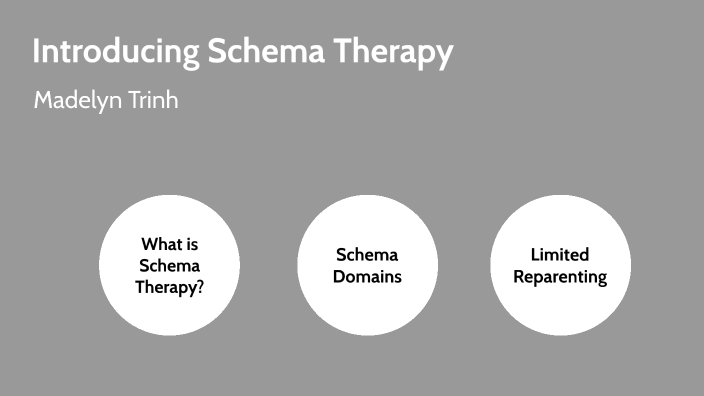 Introducing Schema Therapy

Madelyn Trinh

What is Schema Therapy?

Schema Domains

Limited Reparenting